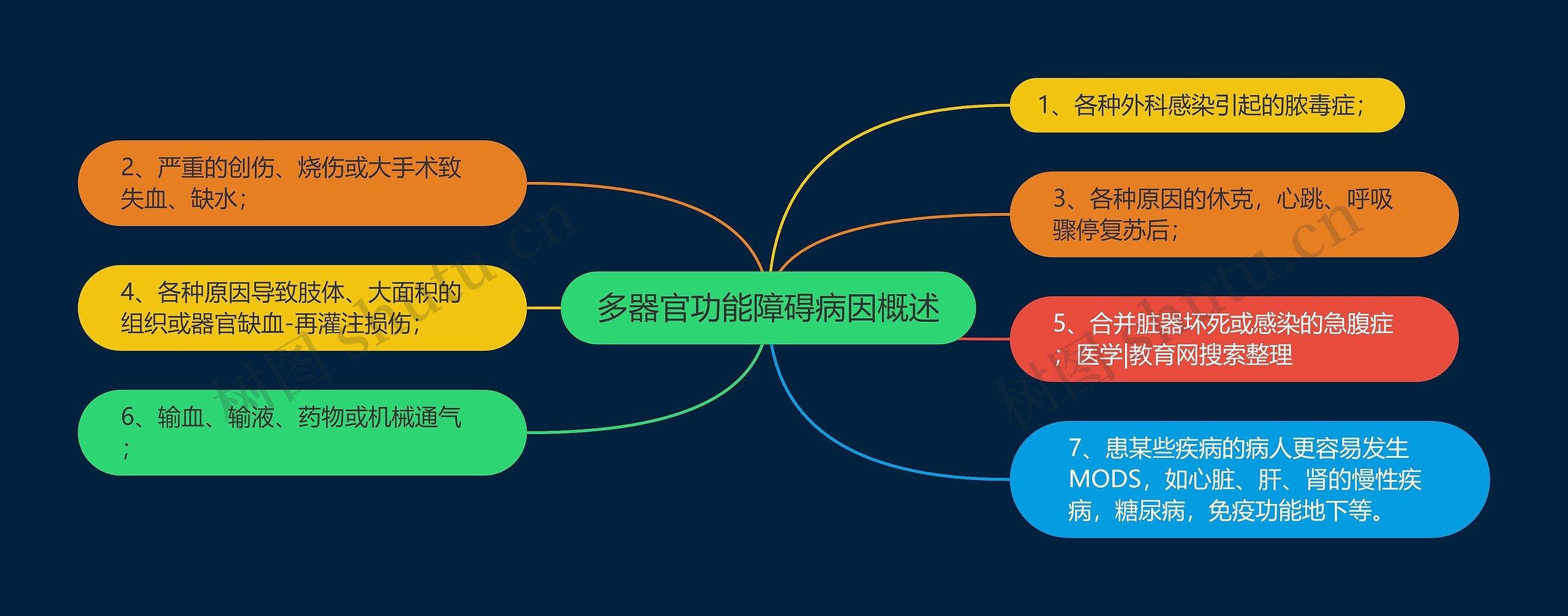 多器官功能障碍病因概述

1、各种外科感染引起的脓毒症；

2、严重的创伤、烧伤或大手术致失血、缺水；

3、各种原因的休克，心跳、呼吸骤停复苏后；

4、各种原因导致肢体、大面积的组织或器官缺血-再灌注损伤；

5、合并脏器坏死或感染的急腹症；医学|教育网搜索整理

6、输血、输液、药物或机械通气；

7、患某些疾病的病人更容易发生MODS，如心脏、肝、肾的慢性疾病，糖尿病，免疫功能地下等。

树图 shutu.cn

树图 shutu.cn